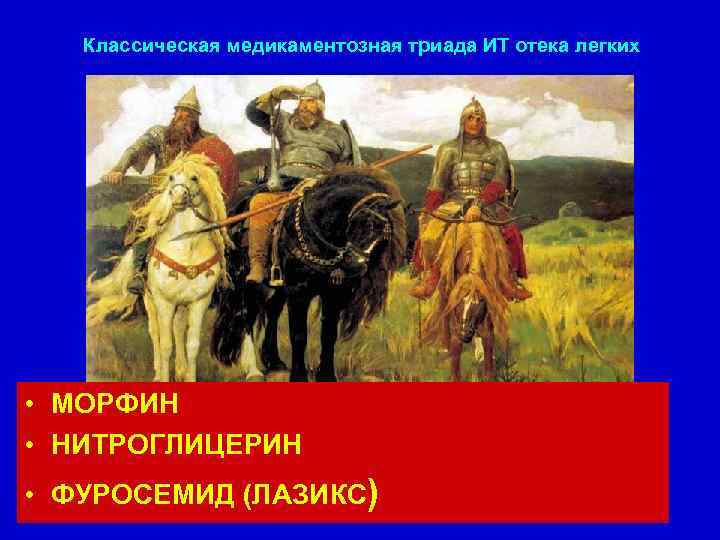 Классическая медикаментозная триада ИТ отека легких

• МОРФИН
• НИТРОГЛИЦЕРИН
• ФУРОСЕМИД (ЛАЗИКС)